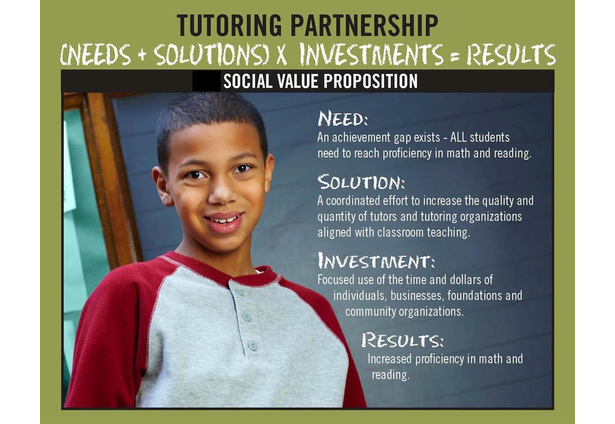 TUTORING PARTNERSHIP
(NEEDS + SOLUTIONS) X INVESTMENTS = RESULTS

SOCIAL VALUE PROPOSITION

NEED:
An achievement gap exists - ALL students need to reach proficiency in math and reading.

SOLUTION:
A coordinated effort to increase the quality and quantity of tutors and tutoring organizations aligned with classroom teaching.

INVESTMENT:
Focused use of the time and dollars of individuals, businesses, foundations and community organizations.

RESULTS:
Increased proficiency in math and reading.